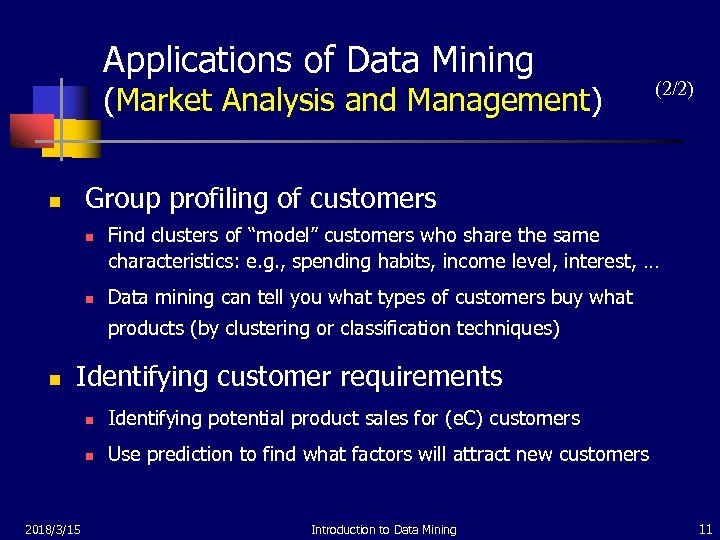 Applications of Data Mining
(Market Analysis and Management)

(2/2)

Group profiling of customers

Find clusters of “model” customers who share the same characteristics: e.g., spending habits, income level, interest, …

Data mining can tell you what types of customers buy what products (by clustering or classification techniques)

Identifying customer requirements

Identifying potential product sales for (eC) customers

Use prediction to find what factors will attract new customers

2018/3/15

Introduction to Data Mining

11